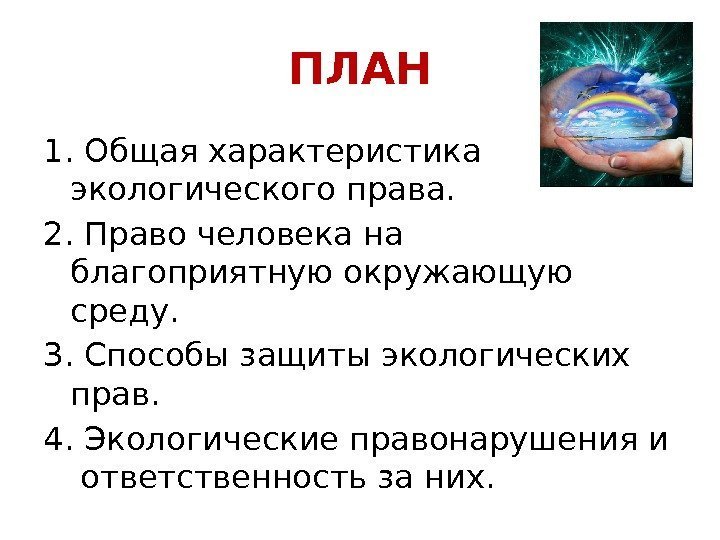 ПЛАН

1. Общая характеристика экологического права.

2. Право человека на благоприятную окружающую среду.

3. Способы защиты экологических прав.

4. Экологические правонарушения и ответственность за них.